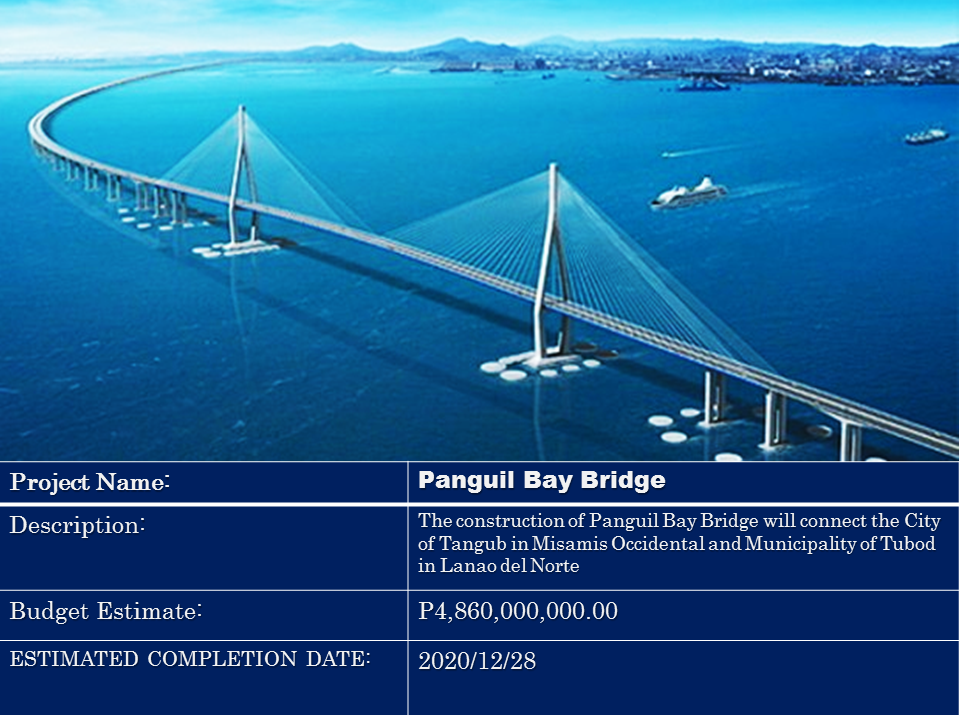 | Project Name: | Panguil Bay Bridge |
|---|---|
| Description: | The construction of Panguil Bay Bridge will connect the City of Tangub in Misamis Occidental and Municipality of Tubod in Lanao del Norte |
| Budget Estimate: | P4,860,000,000.00 |
| ESTIMATED COMPLETION DATE: | 2020/12/28 |